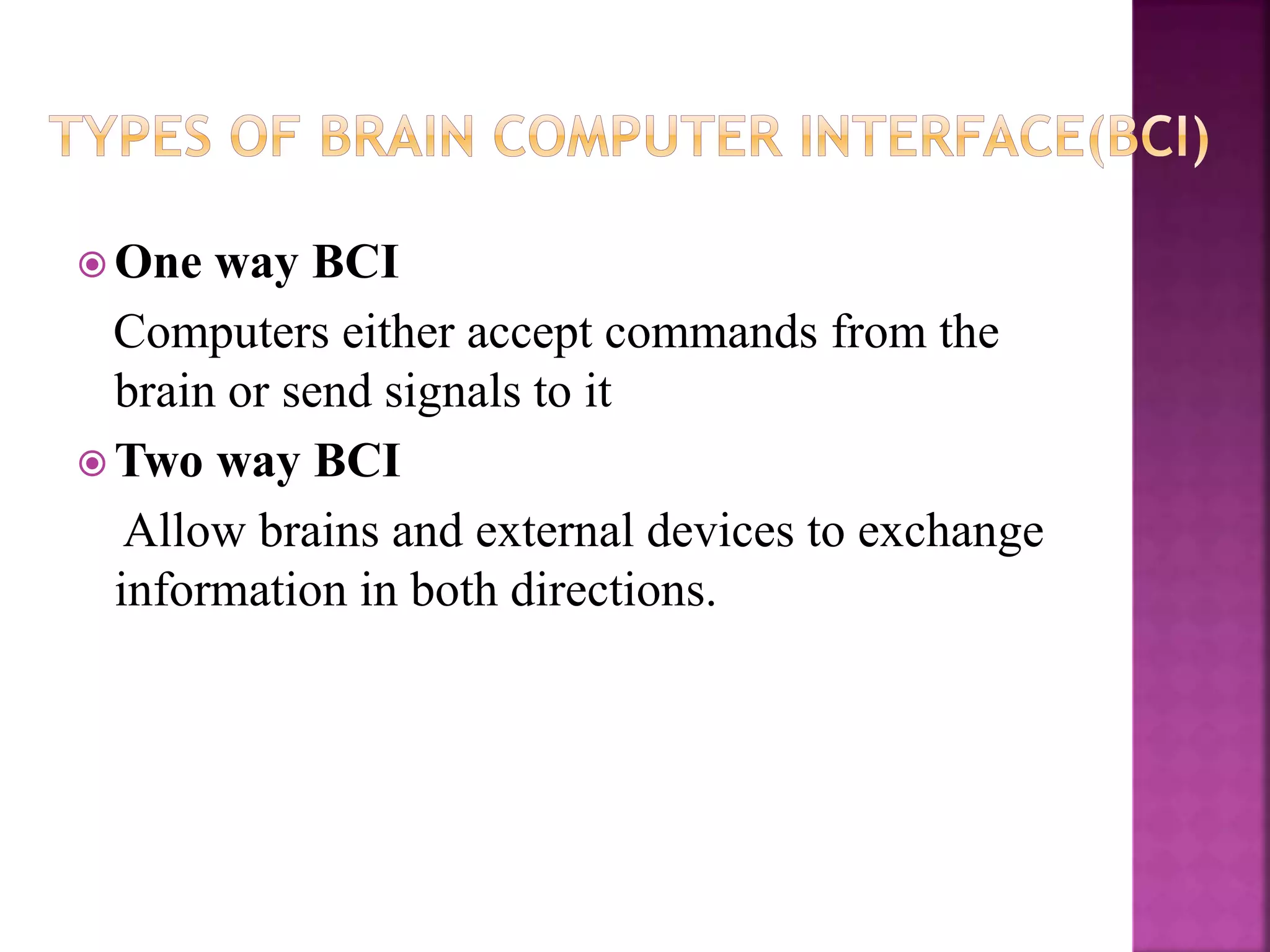 TYPES OF BRAIN COMPUTER INTERFACE(BCI)

One way BCI

Computers either accept commands from the brain or send signals to it

Two way BCI

Allow brains and external devices to exchange information in both directions.